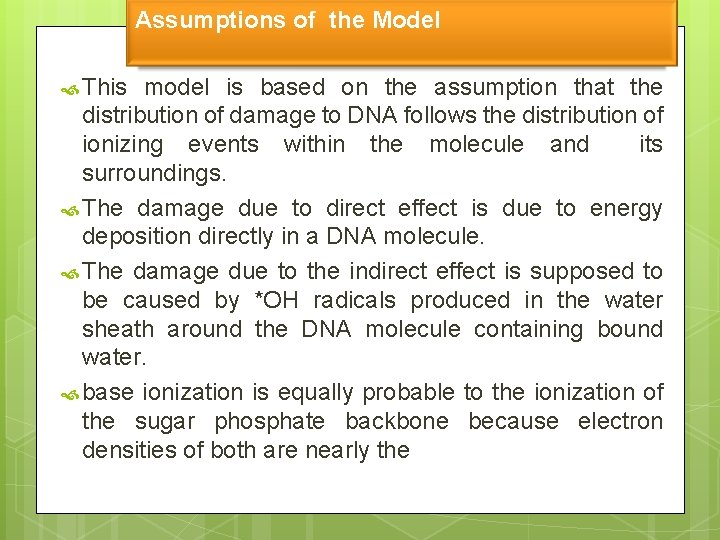 Assumptions of the Model

This model is based on the assumption that the distribution of damage to DNA follows the distribution of ionizing events within the molecule and its surroundings.

The damage due to direct effect is due to energy deposition directly in a DNA molecule.

The damage due to the indirect effect is supposed to be caused by *OH radicals produced in the water sheath around the DNA molecule containing bound water.

base ionization is equally probable to the ionization of the sugar phosphate backbone because electron densities of both are nearly the